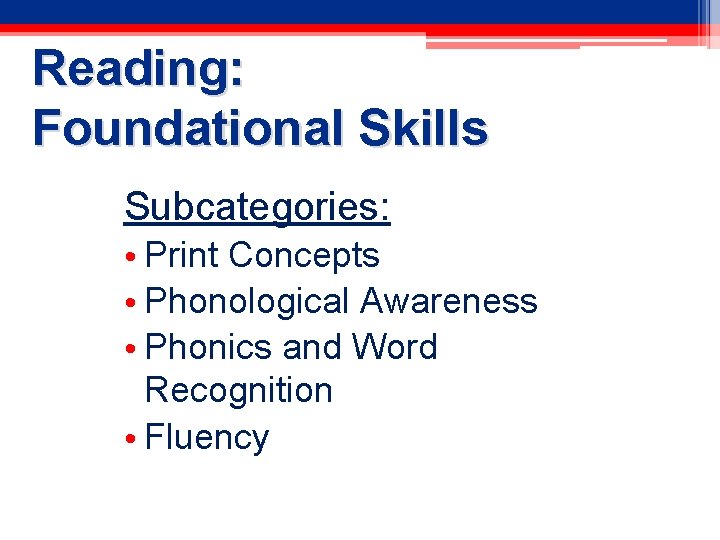 Reading:
Foundational Skills

Subcategories:

• Print Concepts
• Phonological Awareness
• Phonics and Word Recognition
• Fluency